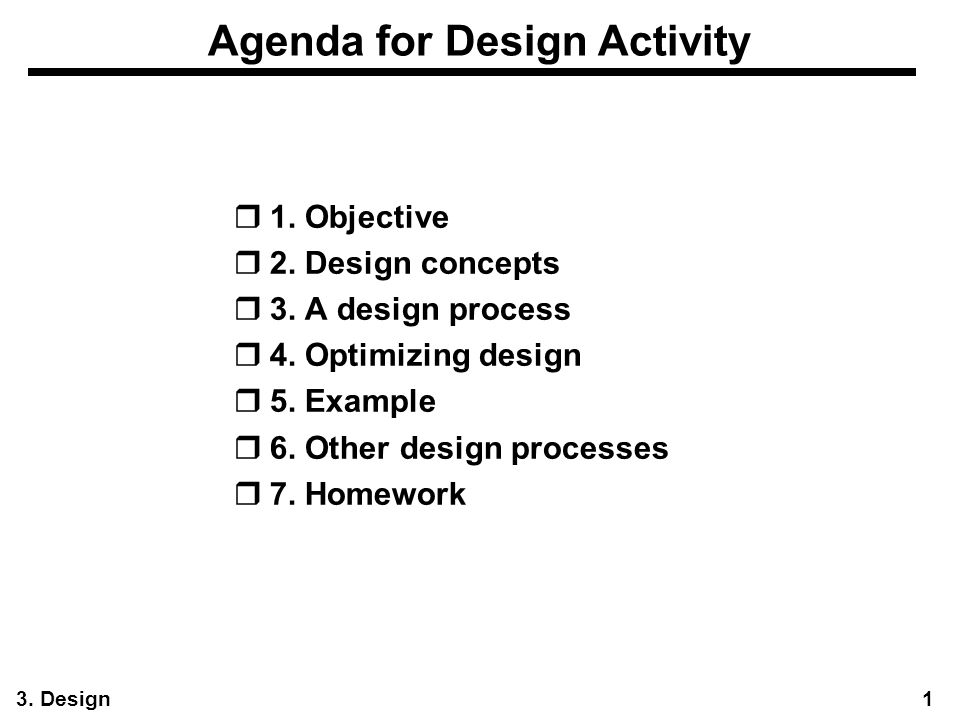 Agenda for Design Activity

❒ 1. Objective
❒ 2. Design concepts
❒ 3. A design process
❒ 4. Optimizing design
❒ 5. Example
❒ 6. Other design processes
❒ 7. Homework

3. Design

1